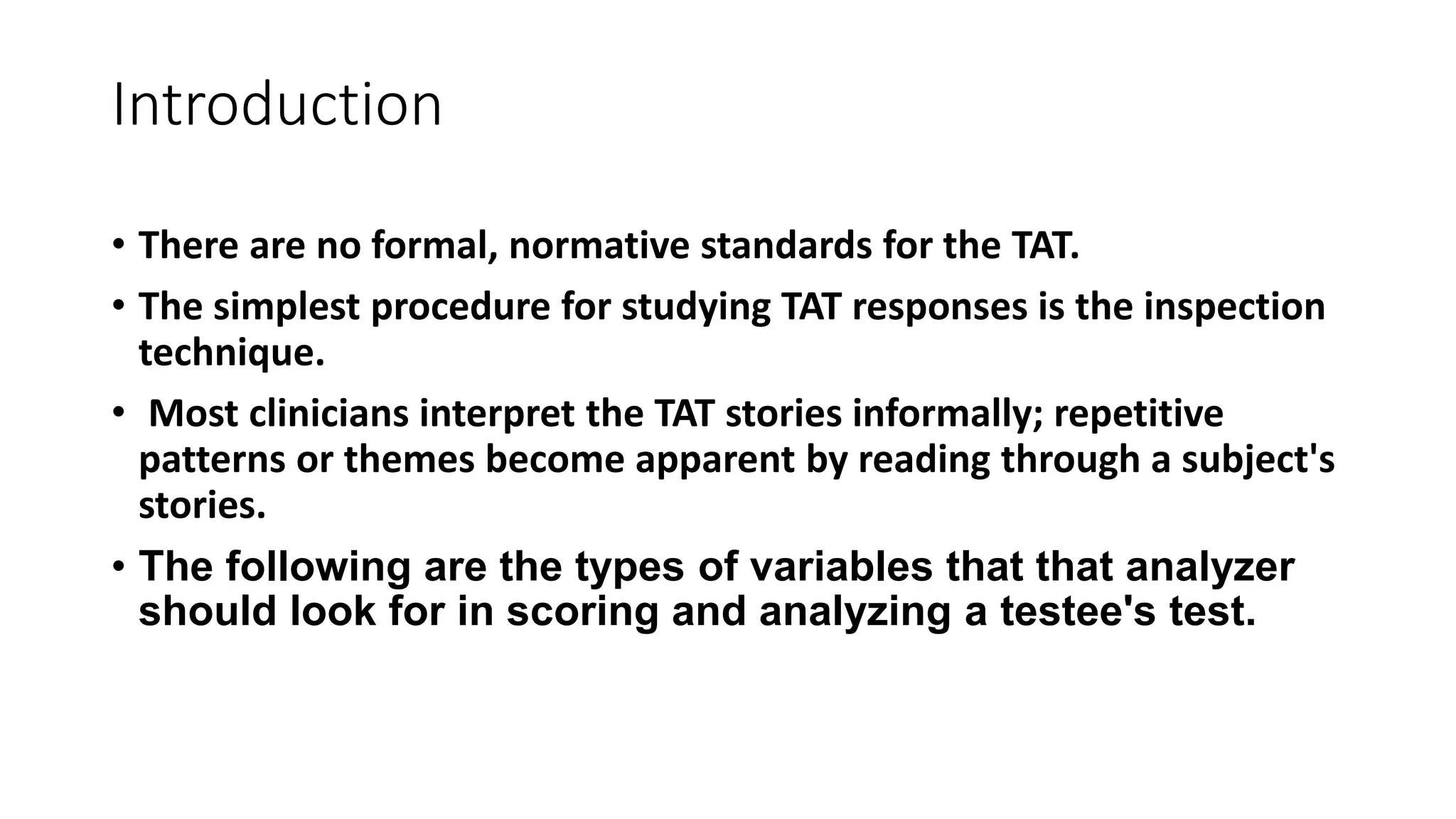 Introduction

• There are no formal, normative standards for the TAT.

• The simplest procedure for studying TAT responses is the inspection technique.

• Most clinicians interpret the TAT stories informally; repetitive patterns or themes become apparent by reading through a subject's stories.

• The following are the types of variables that that analyzer should look for in scoring and analyzing a testee's test.